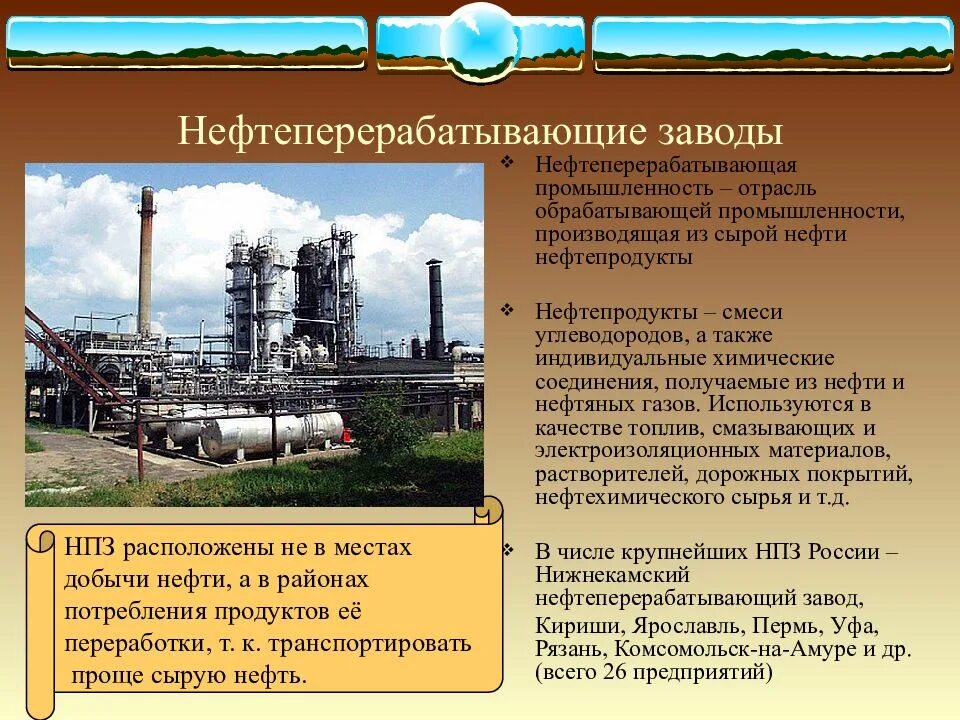 Нефтеперерабатывающие заводы

❖ Нефтеперерабатывающая промышленность – отрасль обрабатывающей промышленности, производящая из сырой нефти нефтепродукты

❖ Нефтепродукты – смеси углеводородов, а также индивидуальные химические соединения, получаемые из нефти и нефтяных газов. Используются в качестве топлив, смазывающих и электроизоляционных материалов, растворителей, дорожных покрытий, нефтехимического сырья и т.д.

❖ В числе крупнейших НПЗ России – Нижнекамский нефтеперерабатывающий завод, Кириши, Ярославль, Пермь, Уфа, Рязань, Комсомольск-на-Амуре и др. (всего 26 предприятий)

НПЗ расположены не в местах добычи нефти, а в районах потребления продуктов её переработки, т. к. транспортировать проще сырую нефть.